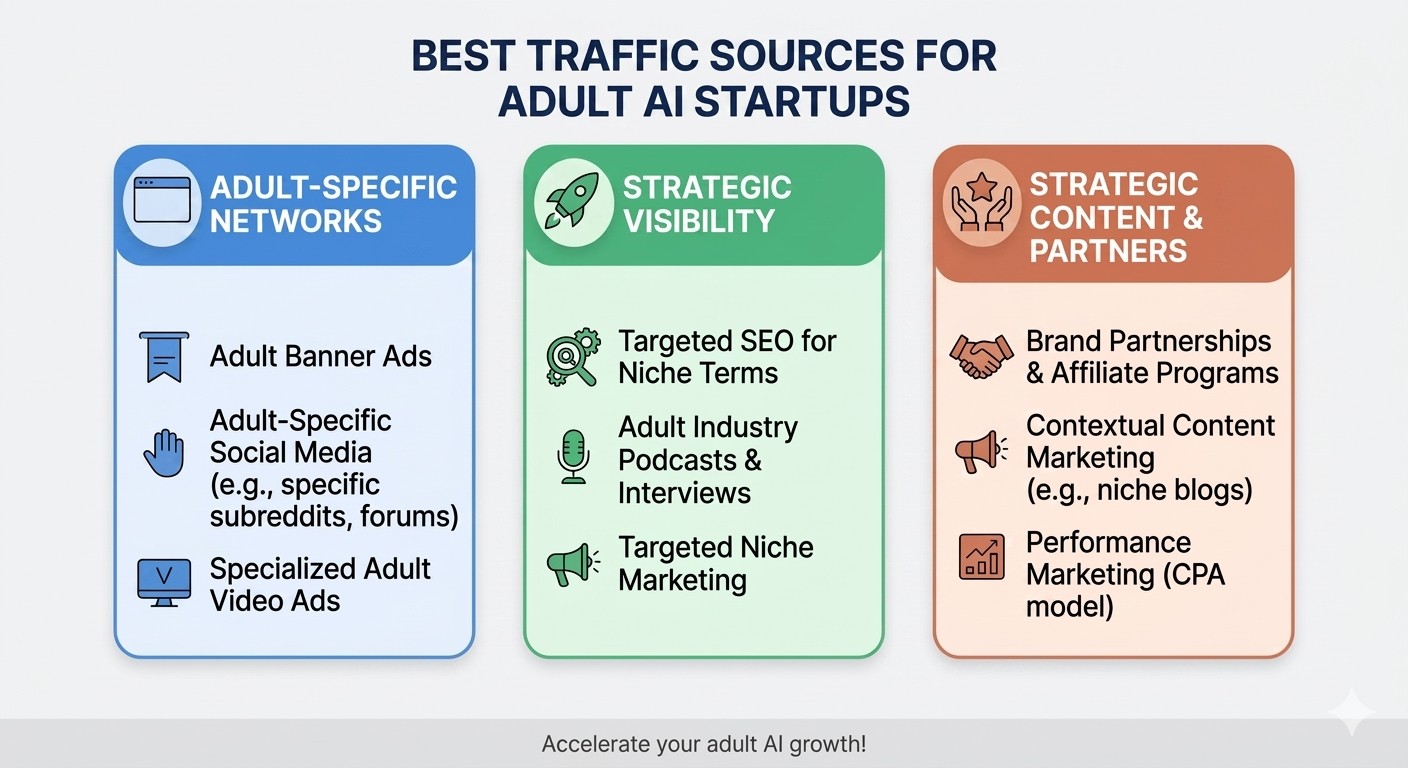 BEST TRAFFIC SOURCES FOR ADULT AI STARTUPS

ADULT-SPECIFIC NETWORKS

Adult Banner Ads

Adult-Specific Social Media (e.g., specific subreddits, forums)

Specialized Adult Video Ads

STRATEGIC VISIBILITY

Targeted SEO for Niche Terms

Adult Industry Podcasts & Interviews

Targeted Niche Marketing

STRATEGIC CONTENT & PARTNERS

Brand Partnerships & Affiliate Programs

Contextual Content Marketing (e.g., niche blogs)

Performance Marketing (CPA model)

Accelerate your adult AI growth!